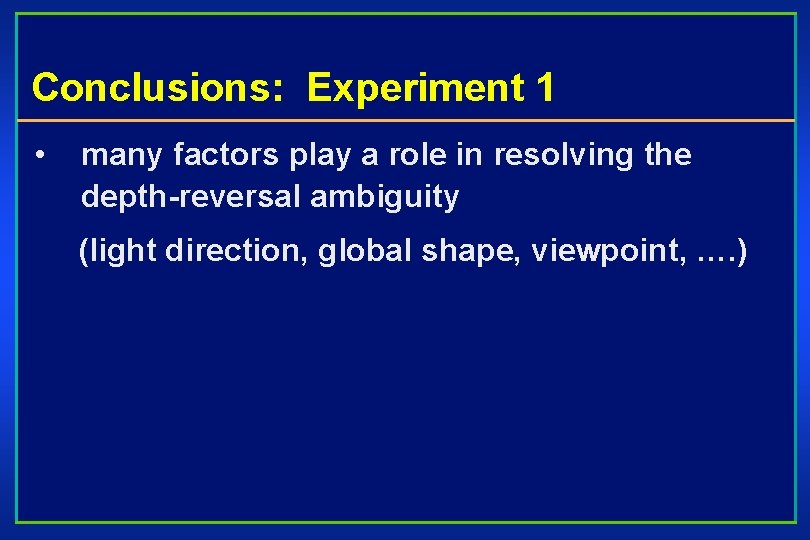 Conclusions: Experiment 1

• many factors play a role in resolving the depth-reversal ambiguity

(light direction, global shape, viewpoint, ….)